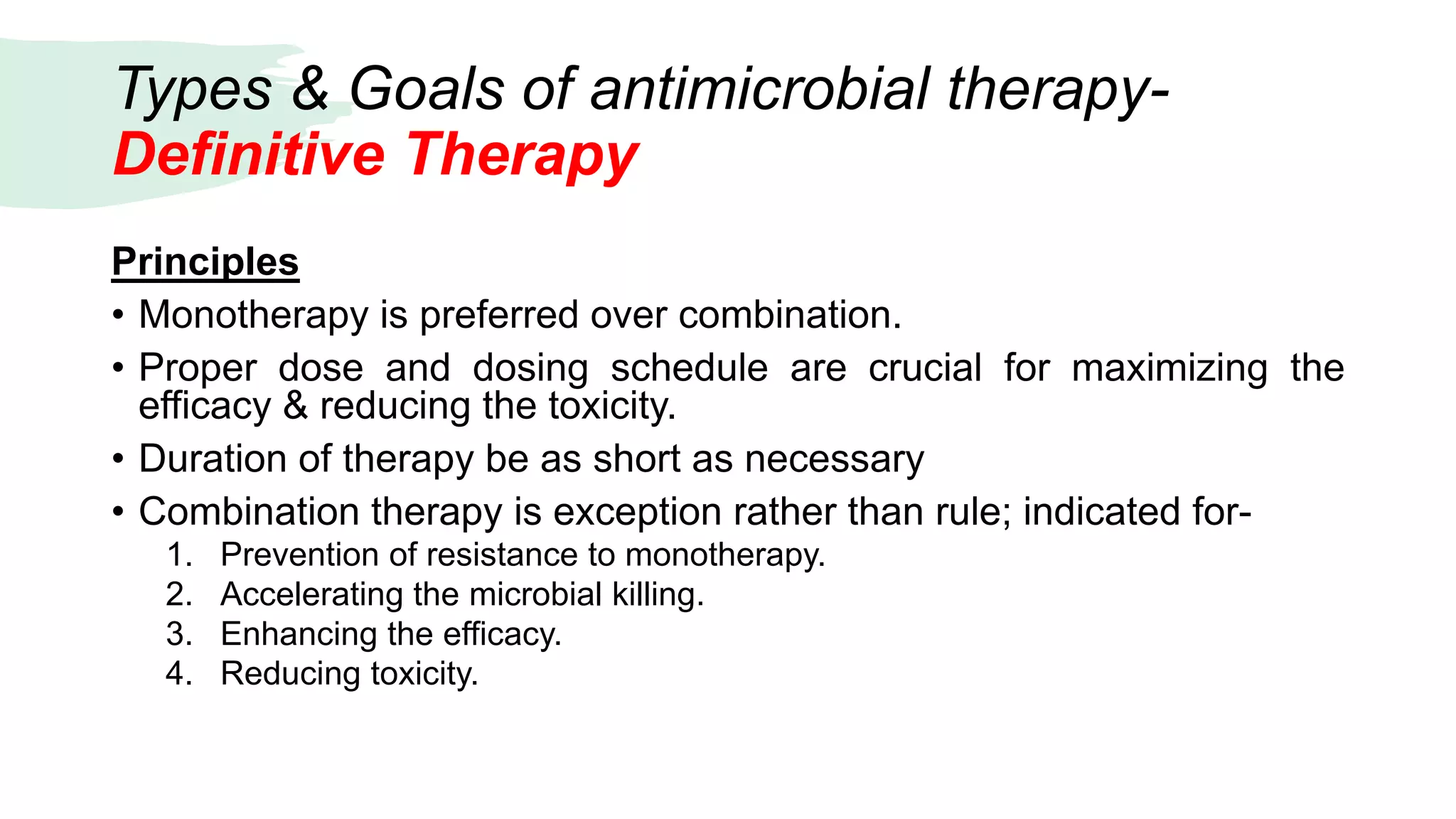 Types & Goals of antimicrobial therapy- Definitive Therapy

Principles

• Monotherapy is preferred over combination.

• Proper dose and dosing schedule are crucial for maximizing the efficacy & reducing the toxicity.

• Duration of therapy be as short as necessary

• Combination therapy is exception rather than rule; indicated for-

1. Prevention of resistance to monotherapy.
2. Accelerating the microbial killing.
3. Enhancing the efficacy.
4. Reducing toxicity.